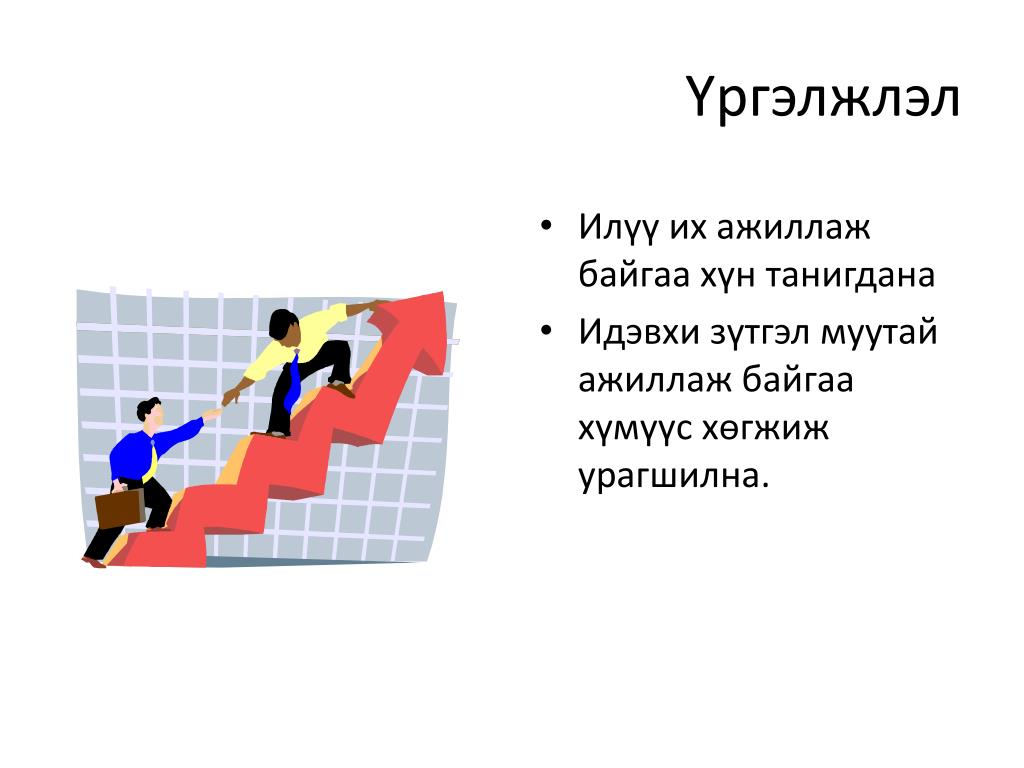 Үргэлжлэл

• Илүү их ажиллаж байгаа хүн танигдана
• Идэвхи зүтгэл муутай ажиллаж байгаа хүмүүс хөгжиж урагшилна.